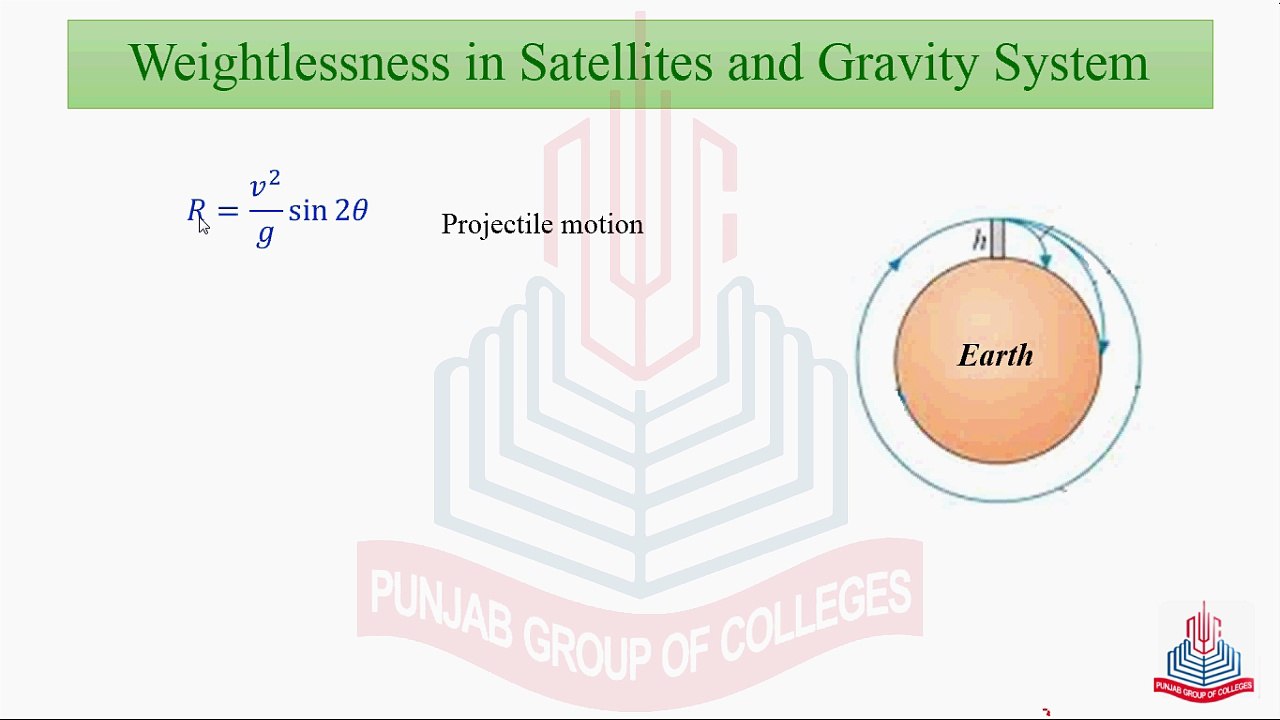 Weightlessness in Satellites and Gravity System

$R = \frac{v^2}{g} \sin 2\theta$

Projectile motion

h

Earth

PUNJAB GROUP OF COLLEGES

PUNJAB GROUP OF COLLEGES